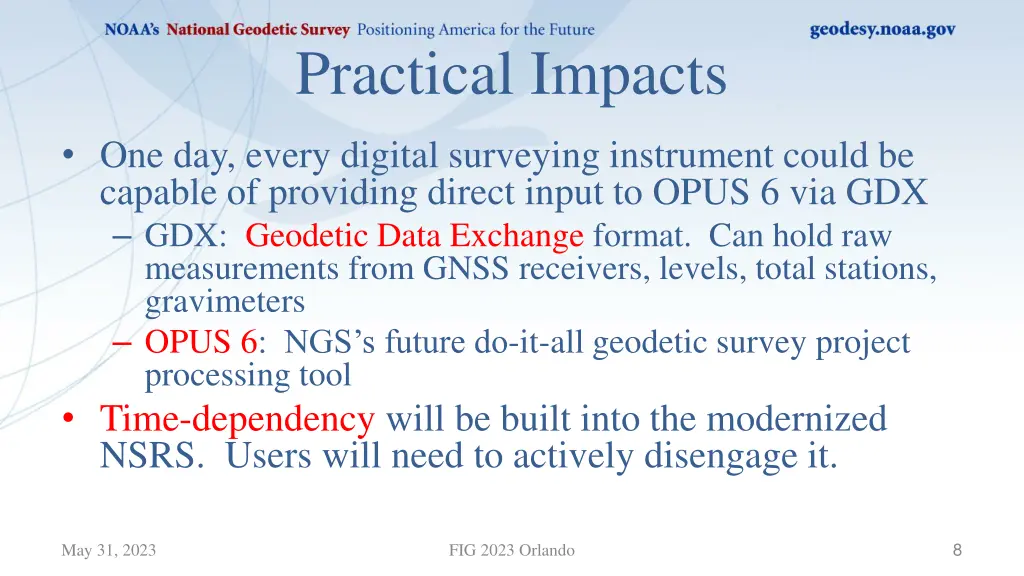 NOAA's National Geodetic Survey Positioning America for the Future

geodesy.noaa.gov

Practical Impacts

• One day, every digital surveying instrument could be capable of providing direct input to OPUS 6 via GDX
– GDX: Geodetic Data Exchange format. Can hold raw measurements from GNSS receivers, levels, total stations, gravimeters
– OPUS 6: NGS's future do-it-all geodetic survey project processing tool
• Time-dependency will be built into the modernized NSRS. Users will need to actively disengage it.

May 31, 2023

FIG 2023 Orlando

8